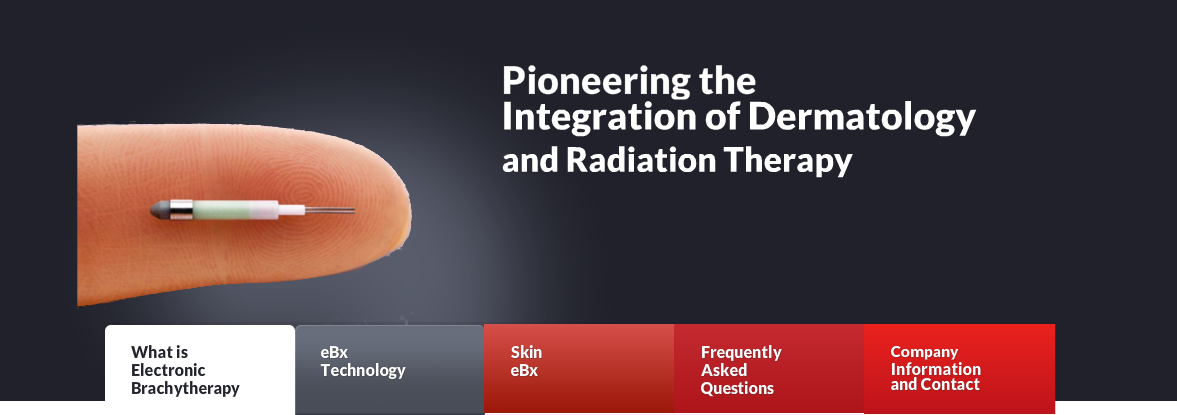 Pioneering the Integration of Dermatology and Radiation Therapy

What is Electronic Brachytherapy

eBx Technology

Skin eBx

Frequently Asked Questions

Company Information and Contact